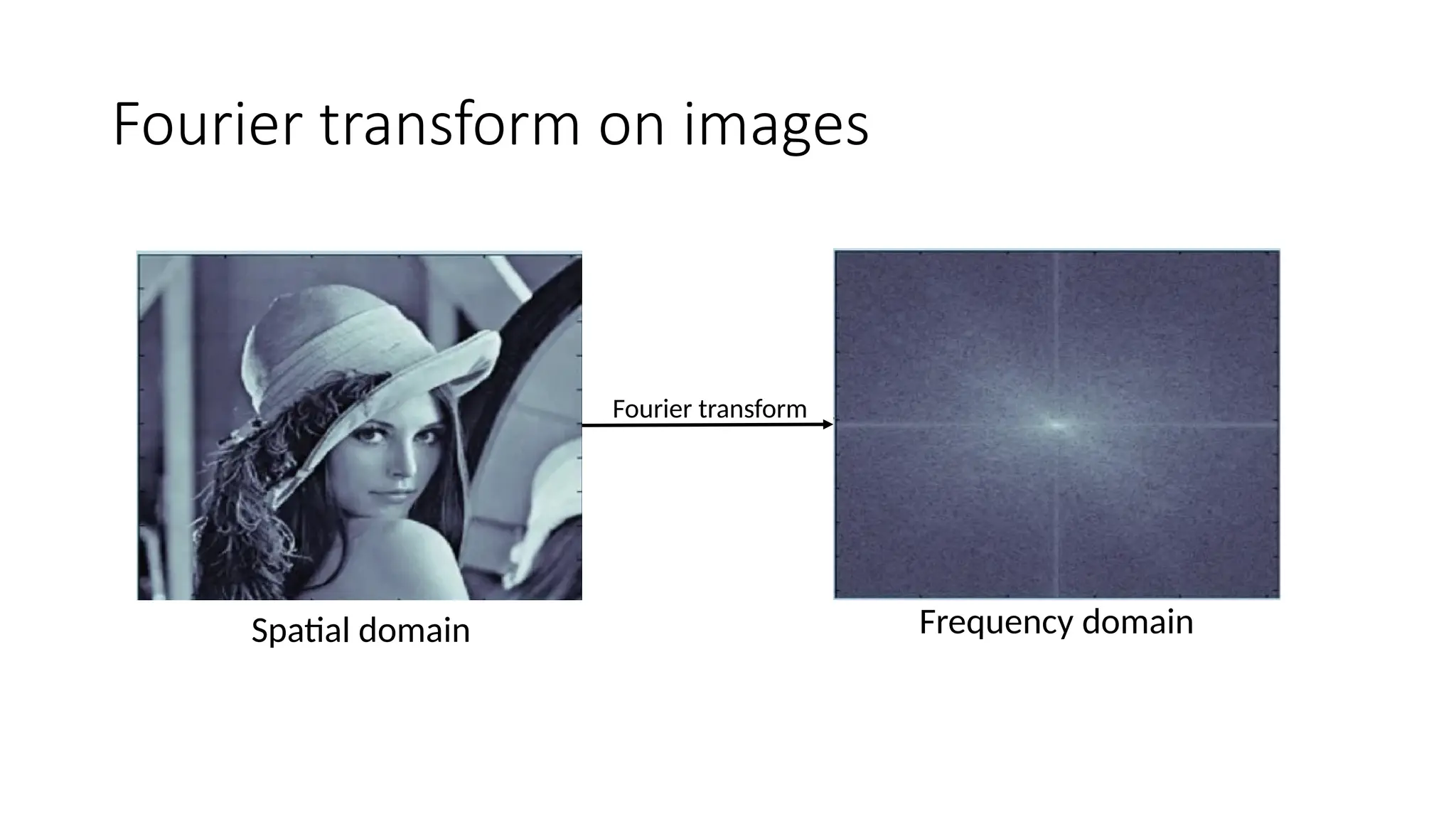 Fourier transform on images

Fourier transform

Spatial domain

Frequency domain